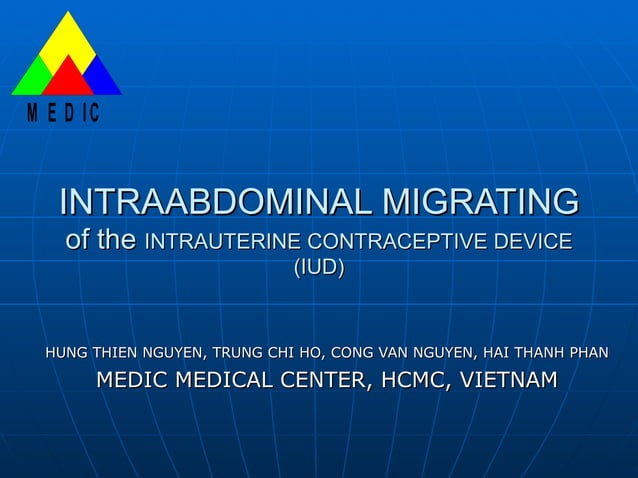 M E D I C

INTRAABDOMINAL MIGRATING
of the INTRAUTERINE CONTRACEPTIVE DEVICE (IUD)

HUNG THIEN NGUYEN, TRUNG CHI HO, CONG VAN NGUYEN, HAI THANH PHAN
MEDIC MEDICAL CENTER, HCMC, VIETNAM